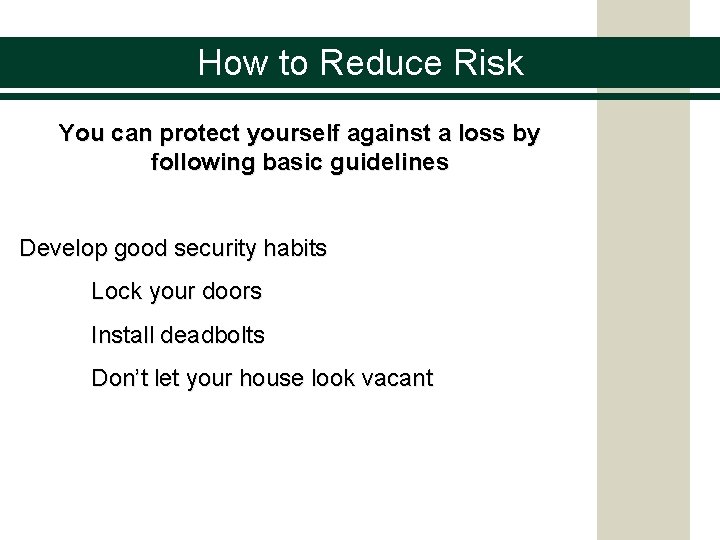 How to Reduce Risk

You can protect yourself against a loss by following basic guidelines

Develop good security habits

Lock your doors

Install deadbolts

Don’t let your house look vacant